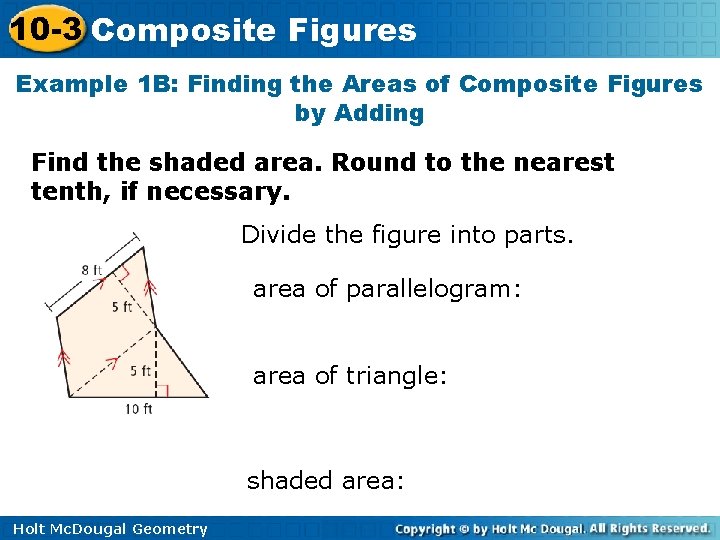 10-3 Composite Figures

Example 1B: Finding the Areas of Composite Figures by Adding

Find the shaded area. Round to the nearest tenth, if necessary.

8 ft
5 ft
5 ft
10 ft

Divide the figure into parts.

area of parallelogram:

area of triangle:

shaded area:

Holt McDougal Geometry

Copyright © by Holt Mc Dougal. All Rights Reserved.